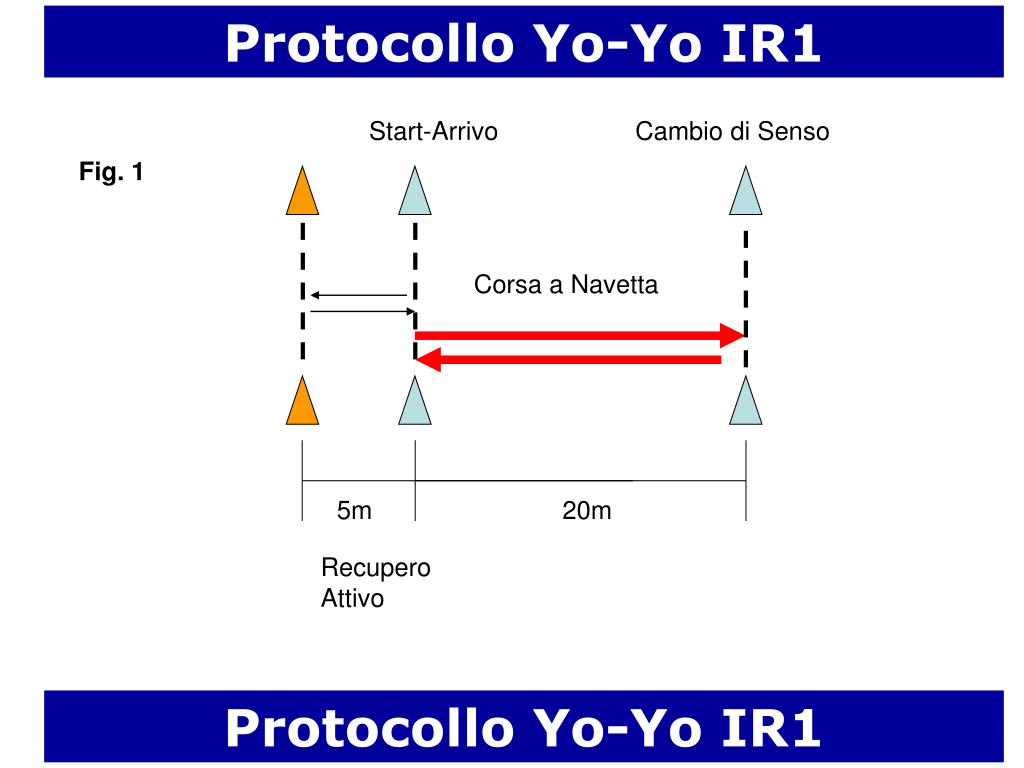 Protocollo Yo-Yo IR1

Start-Arrivo

Cambio di Senso

Fig. 1

Corsa a Navetta

5m

20m

Recupero Attivo

Protocollo Yo-Yo IR1